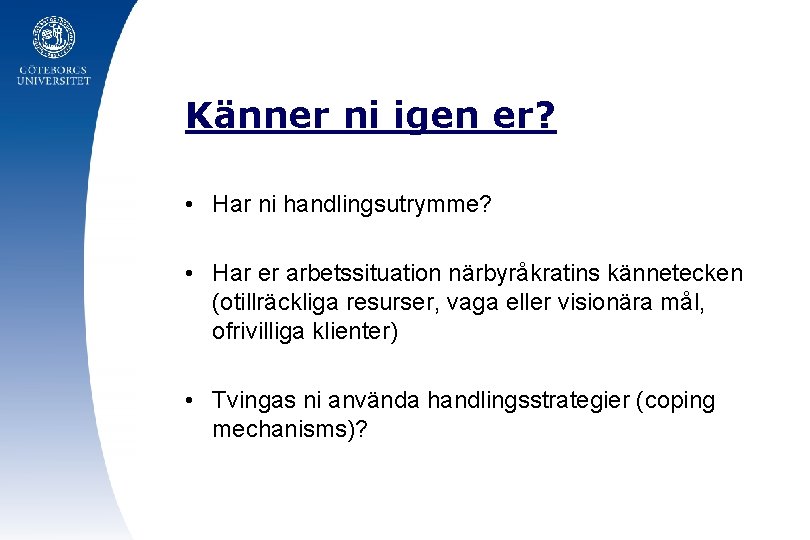 GÖTEBORGS UNIVERSITET

Känner ni igen er?

• Har ni handlingsutrymme?

• Har er arbetssituation närbyråkratins kännetecken (otillräckliga resurser, vaga eller visionära mål, ofrivilliga klienter)

• Tvingas ni använda handlingsstrategier (coping mechanisms)?